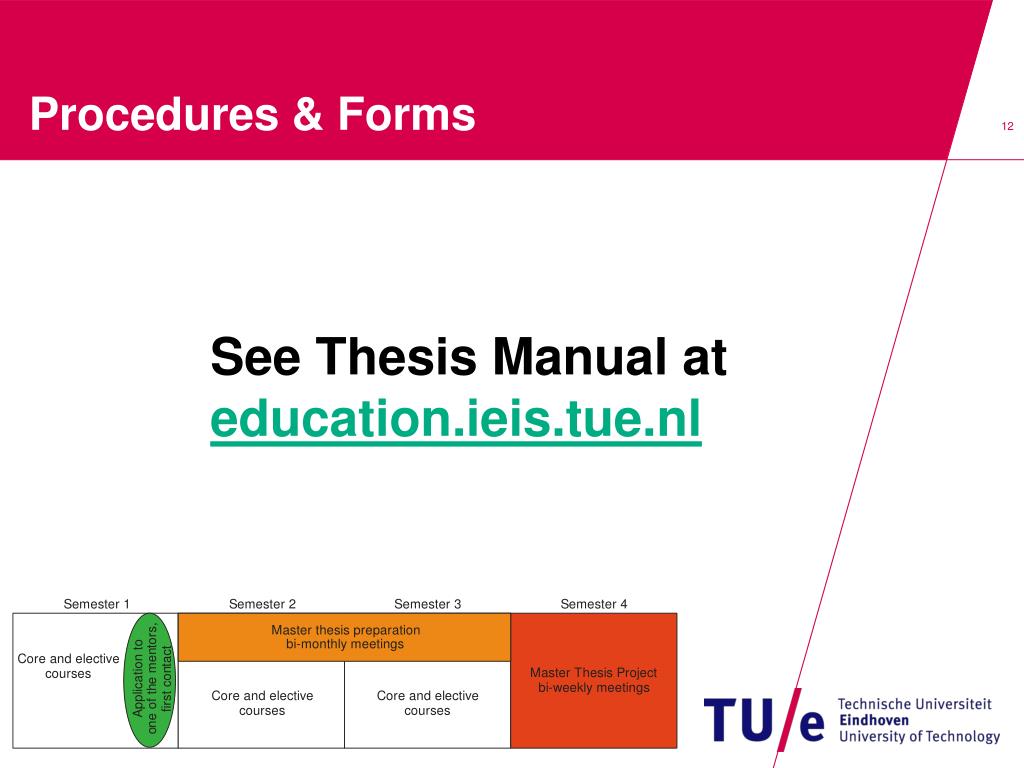 Procedures & Forms

12

See Thesis Manual at education.ieis.tue.nl

Semester 1

Semester 2

Semester 3

Semester 4

Core and elective courses

Application to one of the mentors, first contact

Master thesis preparation bi-monthly meetings

Core and elective courses

Core and elective courses

Master Thesis Project bi-weekly meetings

TU/e Technische Universiteit Eindhoven University of Technology